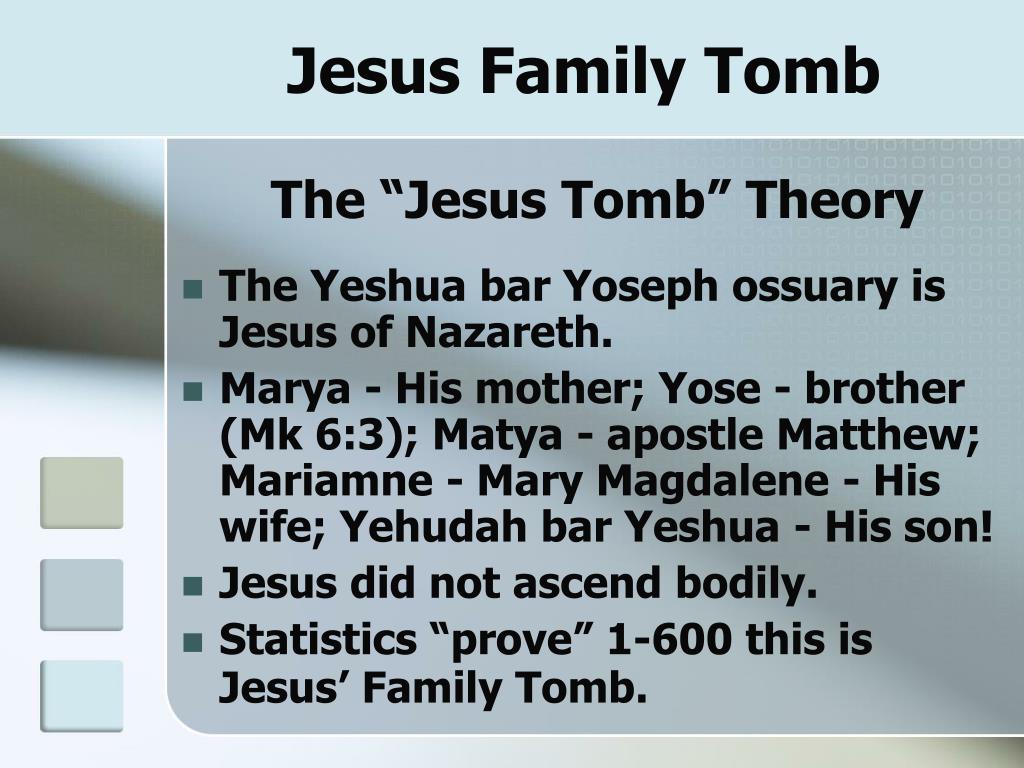 Jesus Family Tomb

The “Jesus Tomb” Theory

- The Yeshua bar Yoseph ossuary is Jesus of Nazareth.
- Marya - His mother; Yose - brother (Mk 6:3); Matya - apostle Matthew; Mariamne - Mary Magdalene - His wife; Yehudah bar Yeshua - His son!
- Jesus did not ascend bodily.
- Statistics “prove” 1-600 this is Jesus’ Family Tomb.